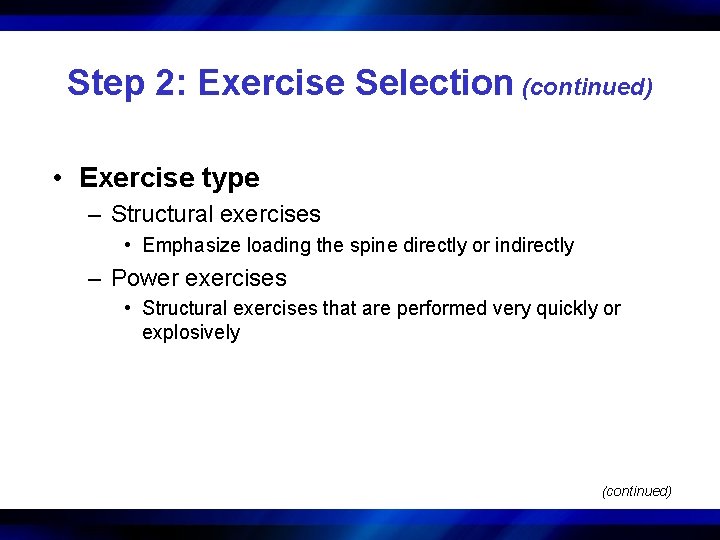 Step 2: Exercise Selection (continued)

• Exercise type
– Structural exercises
• Emphasize loading the spine directly or indirectly
– Power exercises
• Structural exercises that are performed very quickly or explosively

(continued)